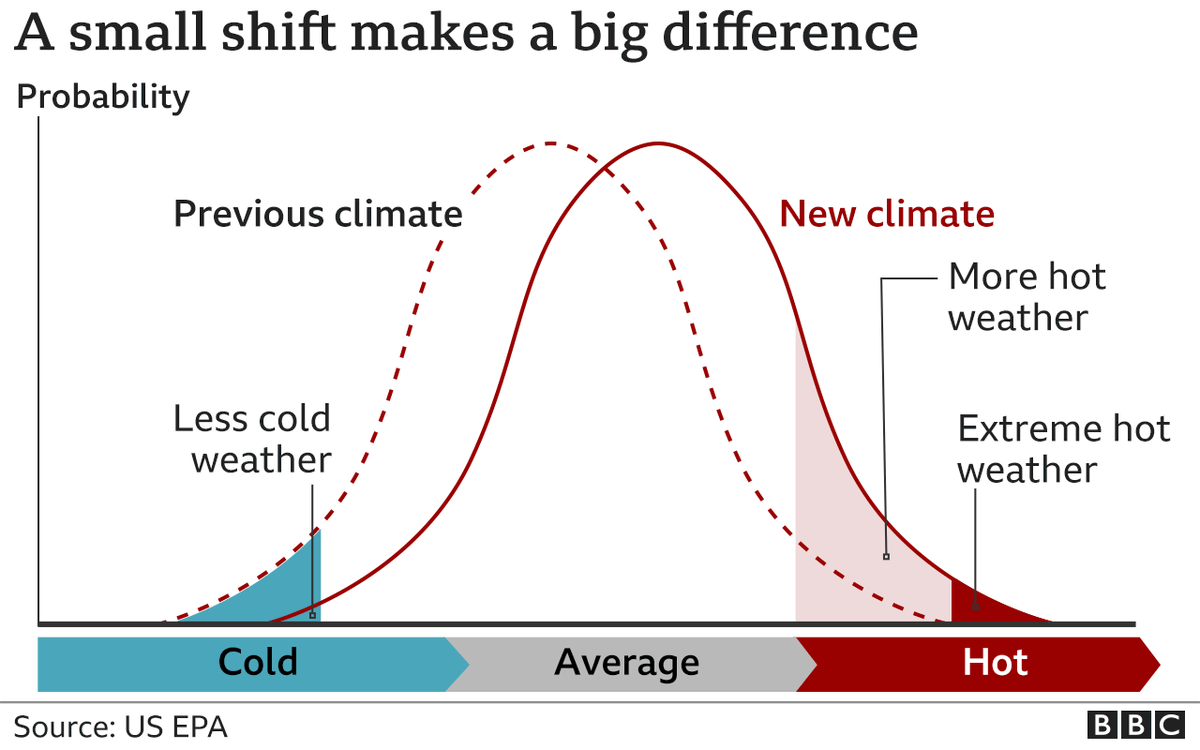 A small shift makes a big difference

Probability

Previous climate

New climate

More hot weather

Less cold weather

Extreme hot weather

Cold

Average

Hot

Source: US EPA

BBC